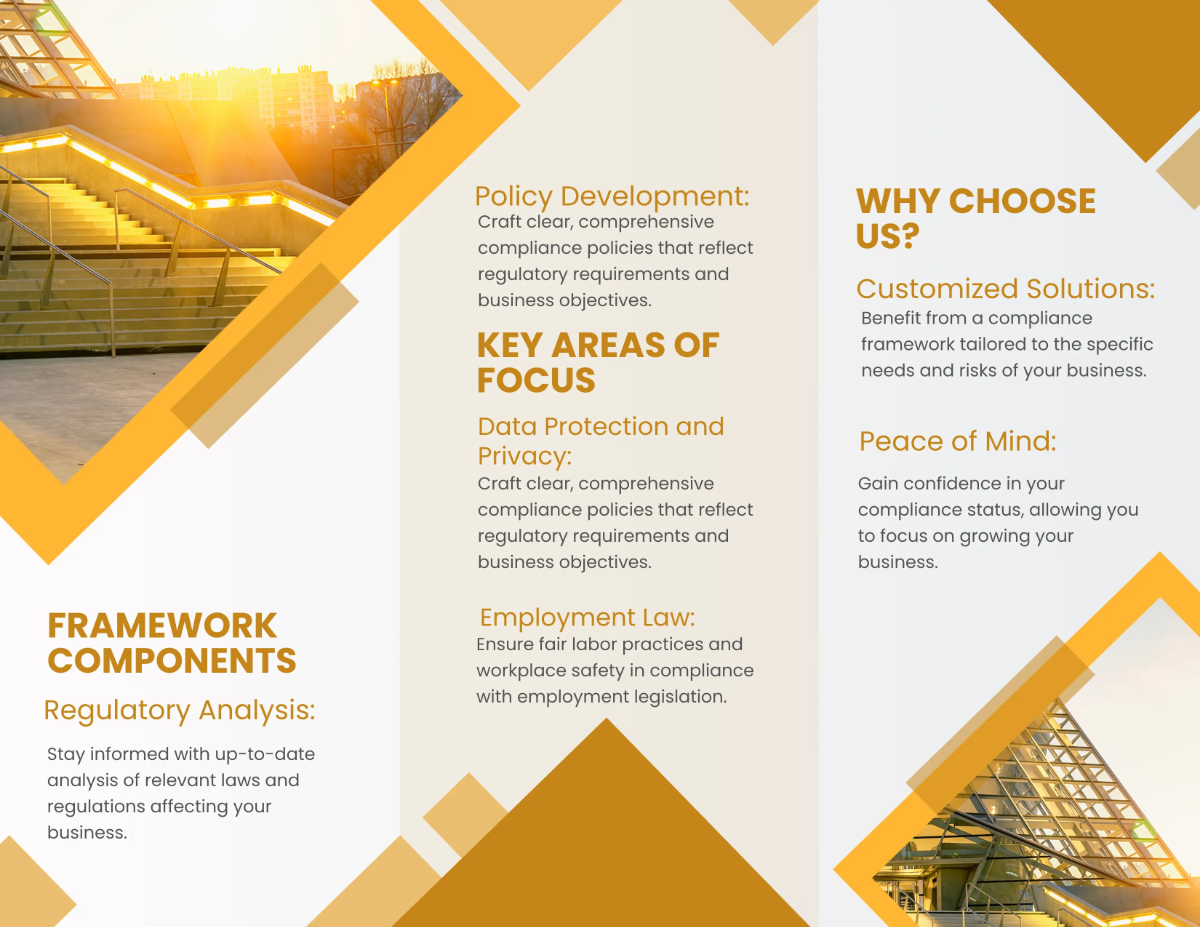 FRAMEWORK COMPONENTS

Regulatory Analysis:

Stay informed with up-to-date analysis of relevant laws and regulations affecting your business.

Policy Development:
Craft clear, comprehensive compliance policies that reflect regulatory requirements and business objectives.

KEY AREAS OF FOCUS

Data Protection and Privacy:
Craft clear, comprehensive compliance policies that reflect regulatory requirements and business objectives.

Employment Law:
Ensure fair labor practices and workplace safety in compliance with employment legislation.

WHY CHOOSE US?

Customized Solutions:
Benefit from a compliance framework tailored to the specific needs and risks of your business.

Peace of Mind:

Gain confidence in your compliance status, allowing you to focus on growing your business.